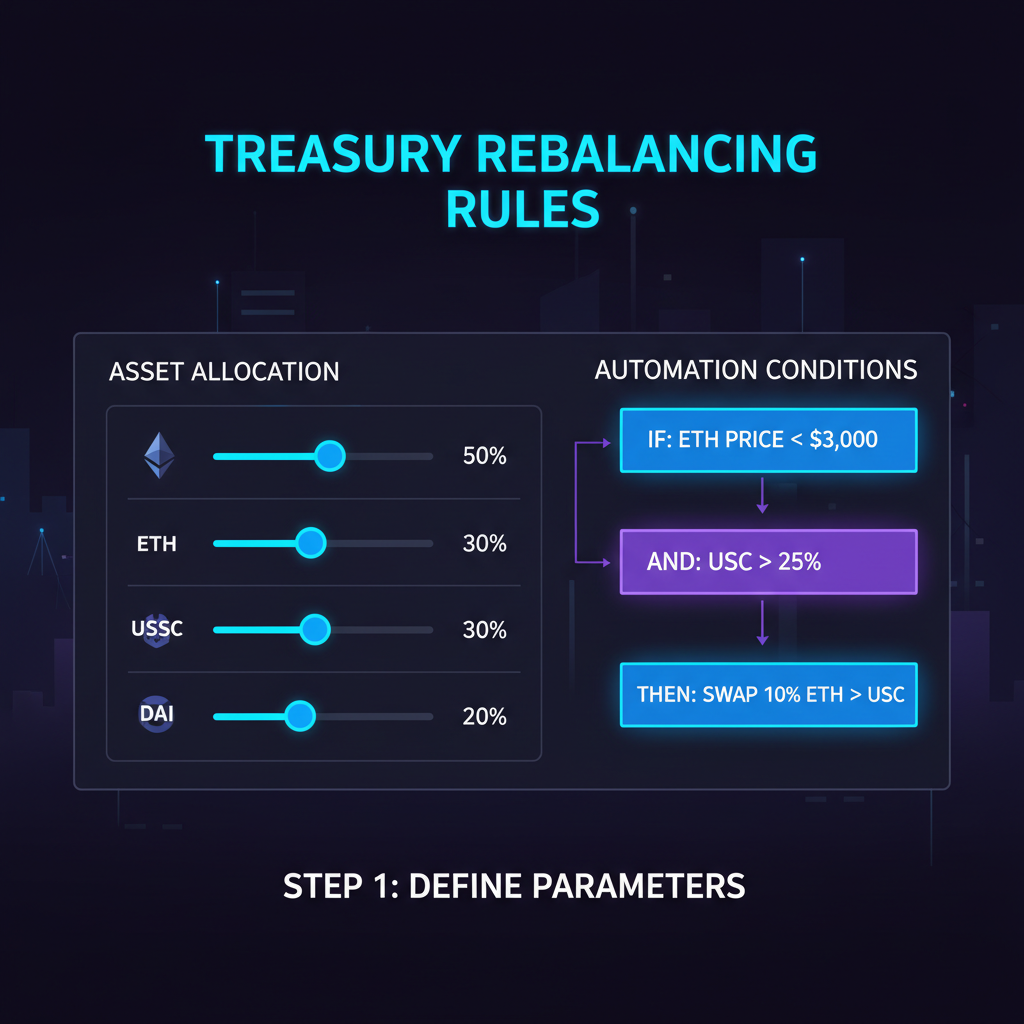 TREASURY REBALANCING RULES

ASSET ALLOCATION

50%

ETH 30%

USSC 30%

DAI 20%

AUTOMATION CONDITIONS

IF: ETH PRICE < $3,000

AND: USC > 25%

THEN: SWAP 10% ETH > USC

STEP 1: DEFINE PARAMETERS